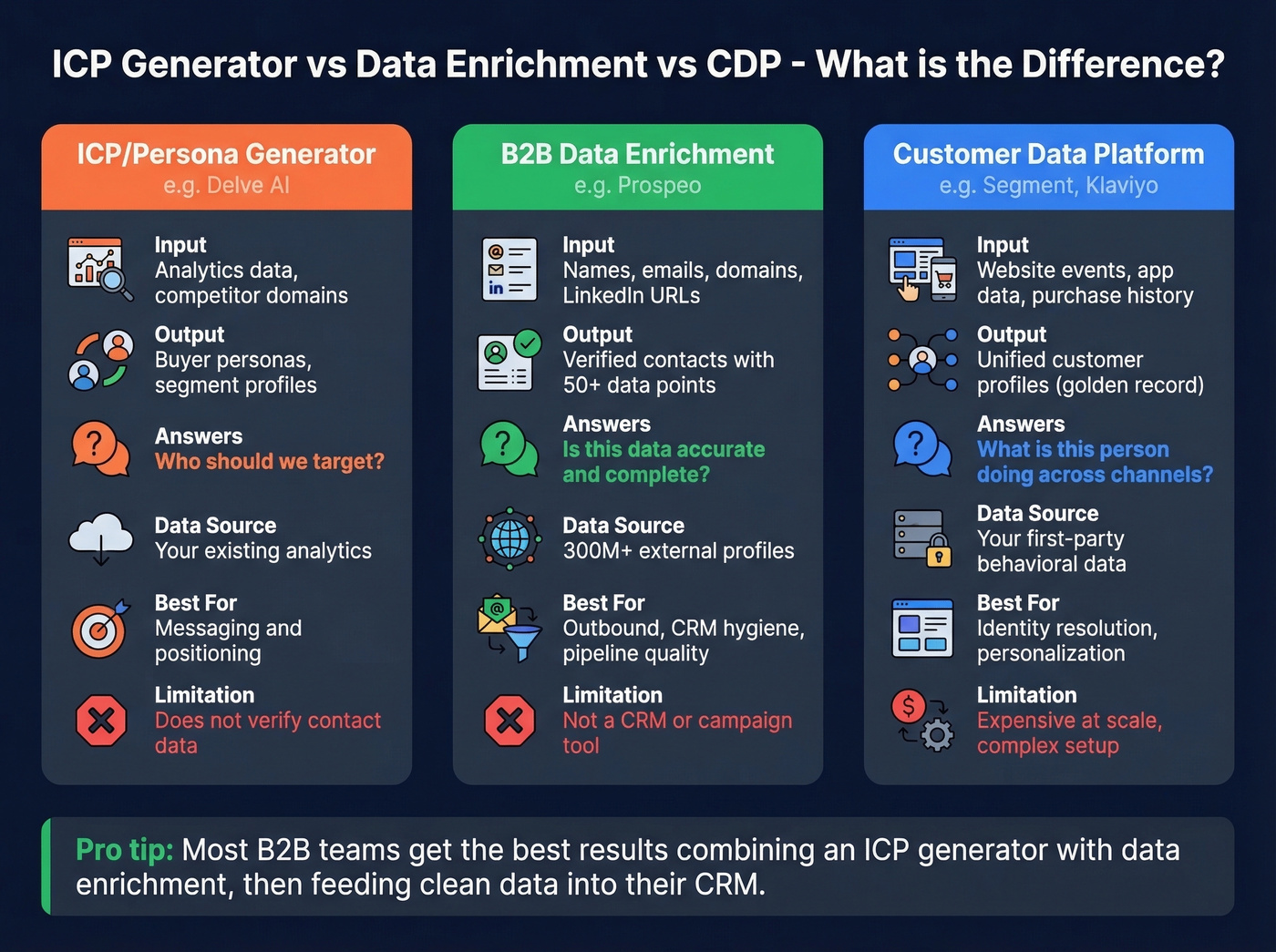 ICP Generator vs Data Enrichment vs CDP - What is the Difference?

ICP/Persona Generator
e.g. Delve AI

Input
Analytics data, competitor domains

Output
Buyer personas, segment profiles

Answers
Who should we target?

Data Source
Your existing analytics

Best For
Messaging and positioning

Limitation
Does not verify contact data

B2B Data Enrichment
e.g. Prospeo

Input
Names, emails, domains, LinkedIn URLs

Output
Verified contacts with 50+ data points

Answers
Is this data accurate and complete?

Data Source
300M+ external profiles

Best For
Outbound, CRM hygiene, pipeline quality

Limitation
Not a CRM or campaign tool

Customer Data Platform
e.g. Segment, Klaviyo

Input
Website events, app data, purchase history

Output
Unified customer profiles (golden record)

Answers
What is this person doing across channels?

Data Source
Your first-party behavioral data

Best For
Identity resolution, personalization

Limitation
Expensive at scale, complex setup

Pro tip: Most B2B teams get the best results combining an ICP generator with data enrichment, then feeding clean data into their CRM.